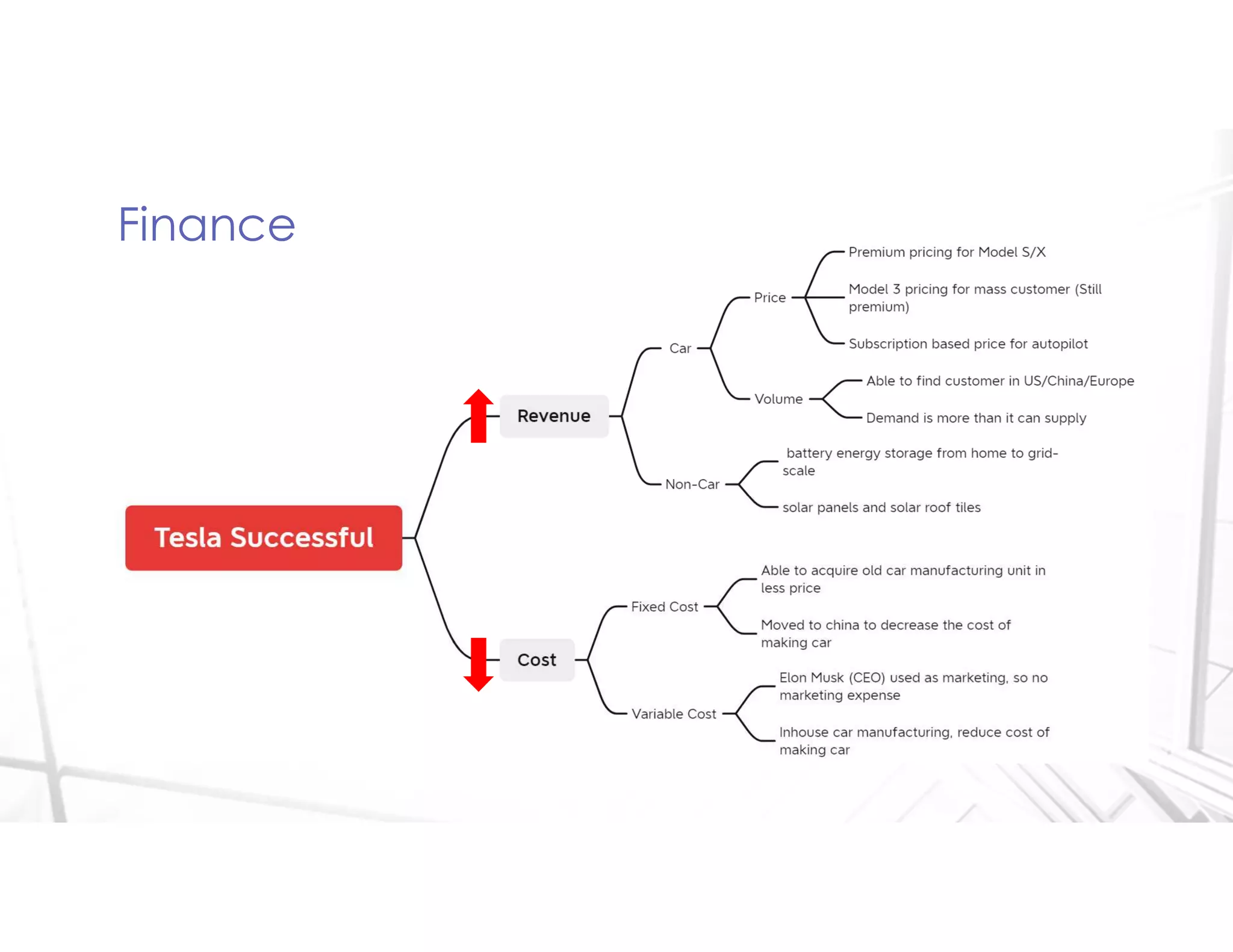 Finance

Tesla Successful

Revenue

Car

Price

Premium pricing for Model S/X

Model 3 pricing for mass customer (Still premium)

Subscription based price for autopilot

Volume

Able to find customer in US/China/Europe

Demand is more than it can supply

Non-Car

battery energy storage from home to grid-scale

solar panels and solar roof tiles

Cost

Fixed Cost

Able to acquire old car manufacturing unit in less price

Moved to china to decrease the cost of making car

Variable Cost

Elon Musk (CEO) used as marketing, so no marketing expense

Inhouse car manufacturing, reduce cost of making car